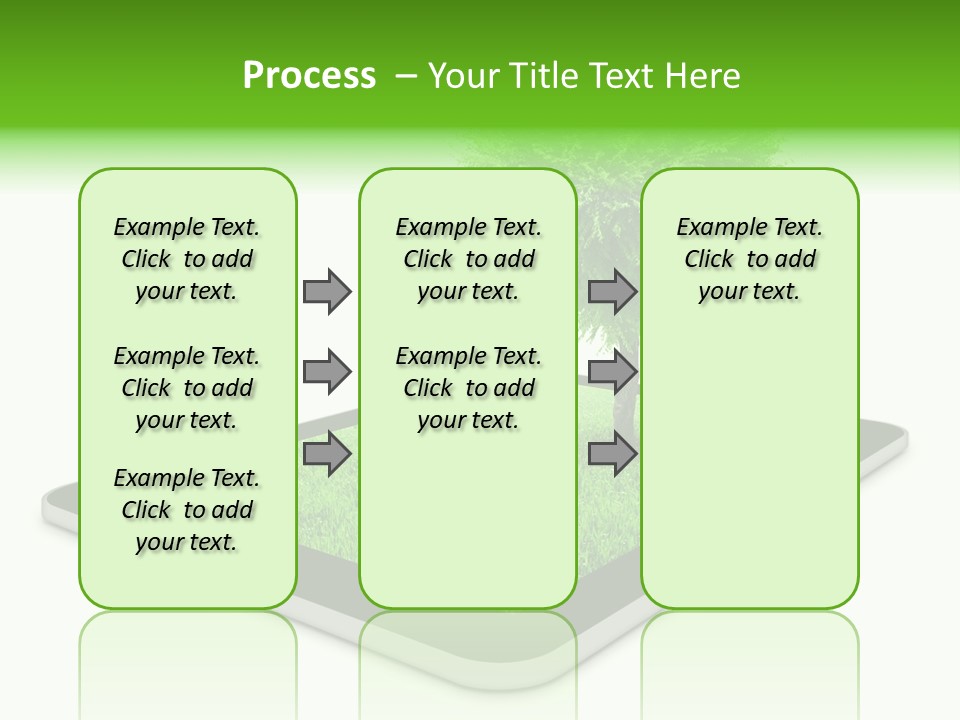 Process – Your Title Text Here

Example Text. Click to add your text.

Example Text. Click to add your text.

Example Text. Click to add your text.

Example Text. Click to add your text.

Example Text. Click to add your text.

Example Text. Click to add your text.